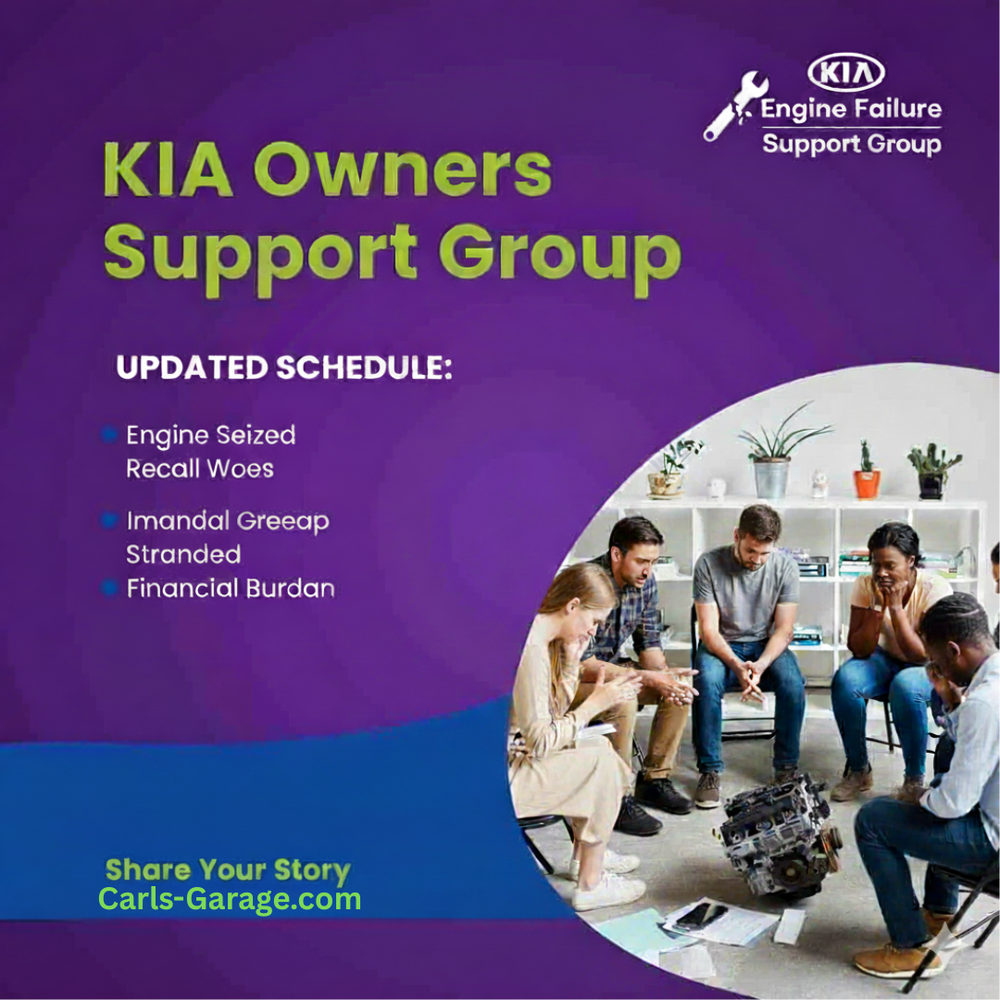 KIA
Engine Failure
Support Group

KIA Owners Support Group

UPDATED SCHEDULE:

Engine Seized Recall Woes

Imandal Greeap Stranded

Financial Burdan

Share Your Story
Carls-Garage.com